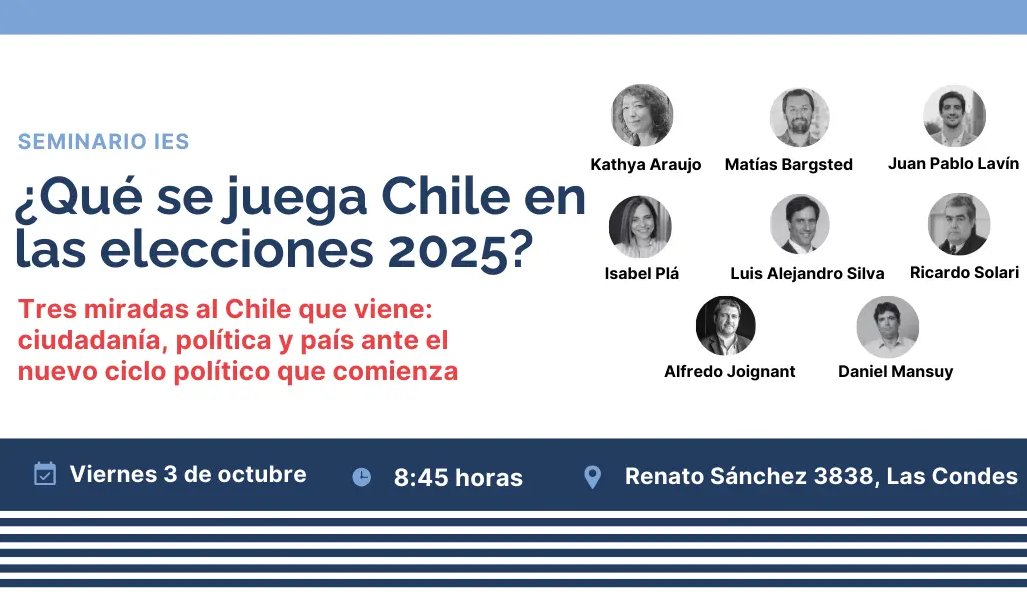 SEMINARIO IES

¿Qué se juega Chile en las elecciones 2025?

Tres miradas al Chile que viene: ciudadanía, política y país ante el nuevo ciclo político que comienza

Kathya Araujo
Matías Bargsted
Juan Pablo Lavín
Isabel Plá
Luis Alejandro Silva
Ricardo Solari
Alfredo Joignant
Daniel Mansuy

Viernes 3 de octubre
8:45 horas
Renato Sánchez 3838, Las Condes